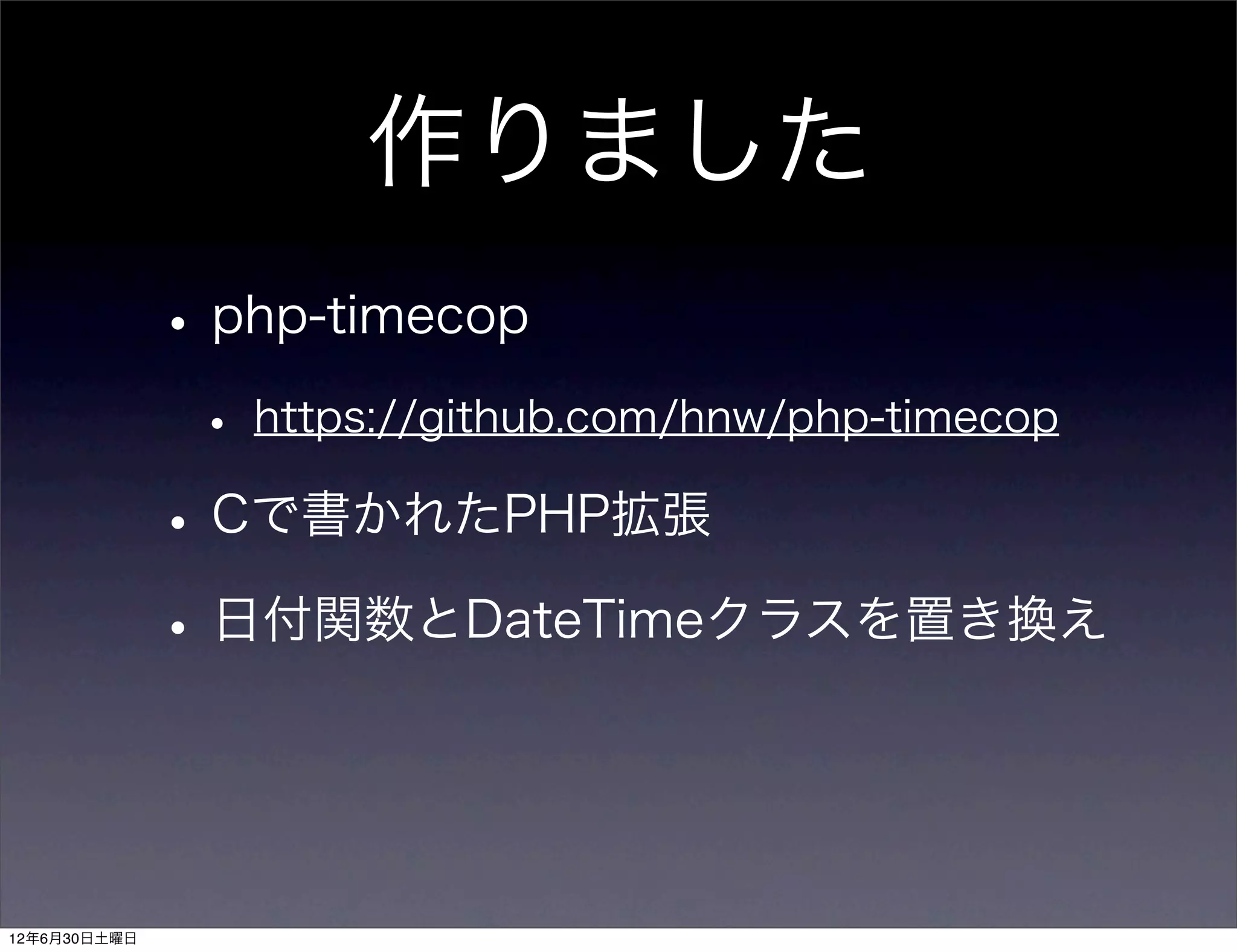 作りました

• php-timecop
  • https://github.com/hnw/php-timecop
• Cで書かれたPHP拡張
• 日付関数とDateTimeクラスを置き換え

12年6月30日土曜日